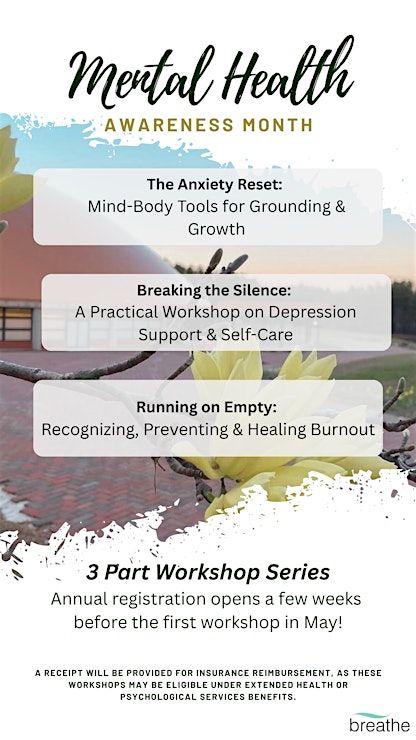 Mental Health
AWARENESS MONTH

The Anxiety Reset:
Mind-Body Tools for Grounding & Growth

Breaking the Silence:
A Practical Workshop on Depression Support & Self-Care

Running on Empty:
Recognizing, Preventing & Healing Burnout

3 Part Workshop Series
Annual registration opens a few weeks before the first workshop in May!

A RECEIPT WILL BE PROVIDED FOR INSURANCE REIMBURSEMENT, AS THESE WORKSHOPS MAY BE ELIGIBLE UNDER EXTENDED HEALTH OR PSYCHOLOGICAL SERVICES BENEFITS.

breathe